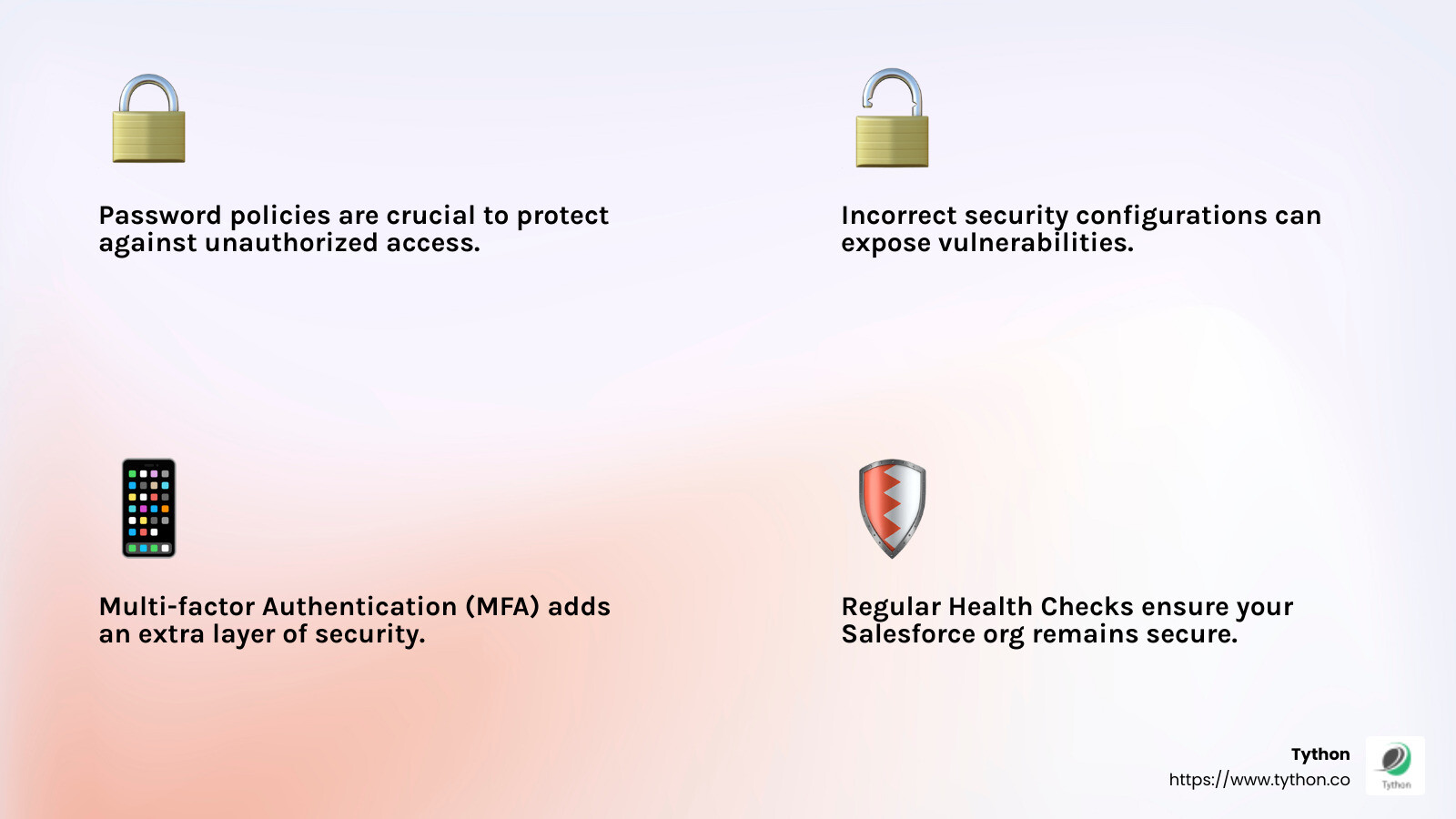 Password policies are crucial to protect against unauthorized access.

Incorrect security configurations can expose vulnerabilities.

Multi-factor Authentication (MFA) adds an extra layer of security.

Regular Health Checks ensure your Salesforce org remains secure.

Tython
https://www.tython.co

Tython